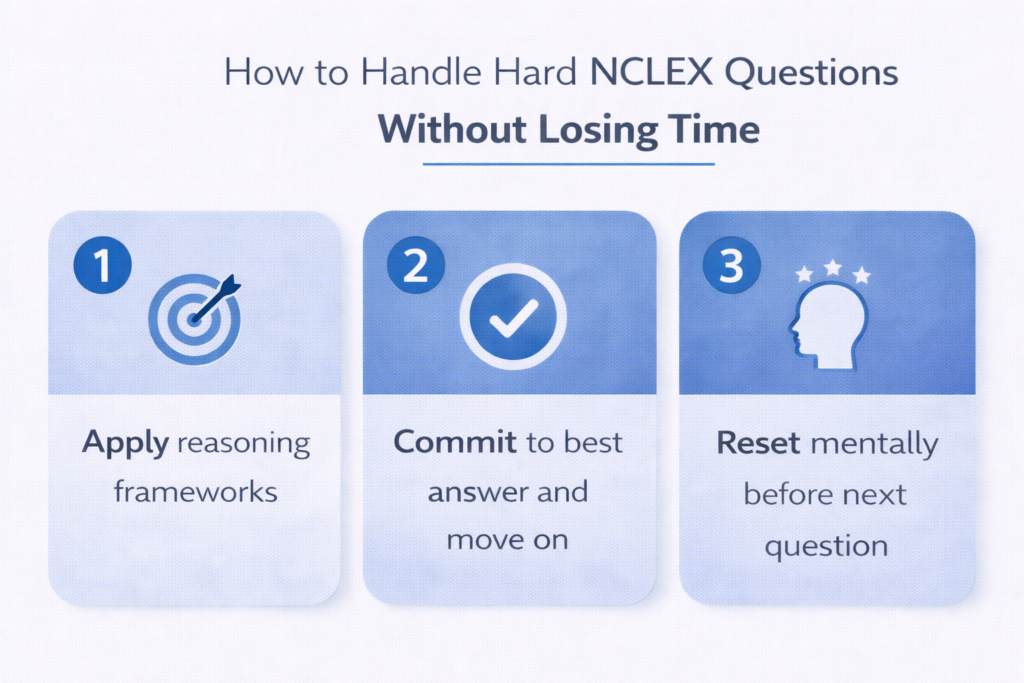 How to Handle Hard NCLEX Questions
Without Losing Time

1

Apply reasoning frameworks

2

Commit to best answer and move on

3

Reset mentally before next question